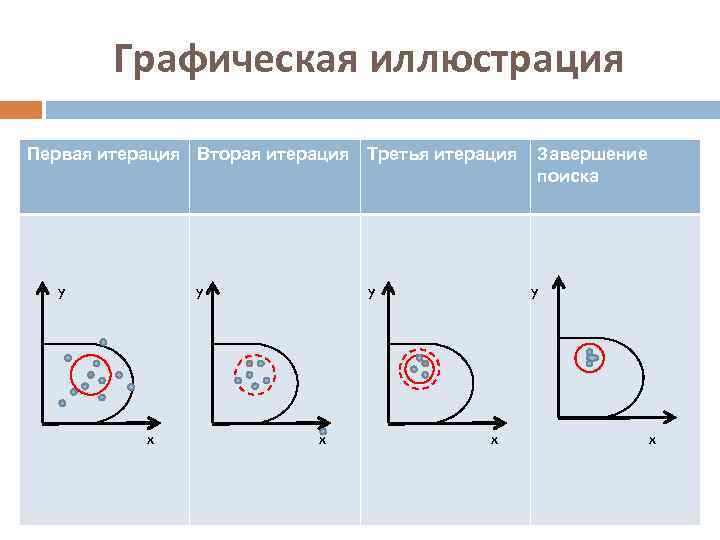 Графическая иллюстрация

| Первая итерация | Вторая итерация | Третья итерация | Завершение поиска |
|---|---|---|---|
| y x | y x | y x | y x |